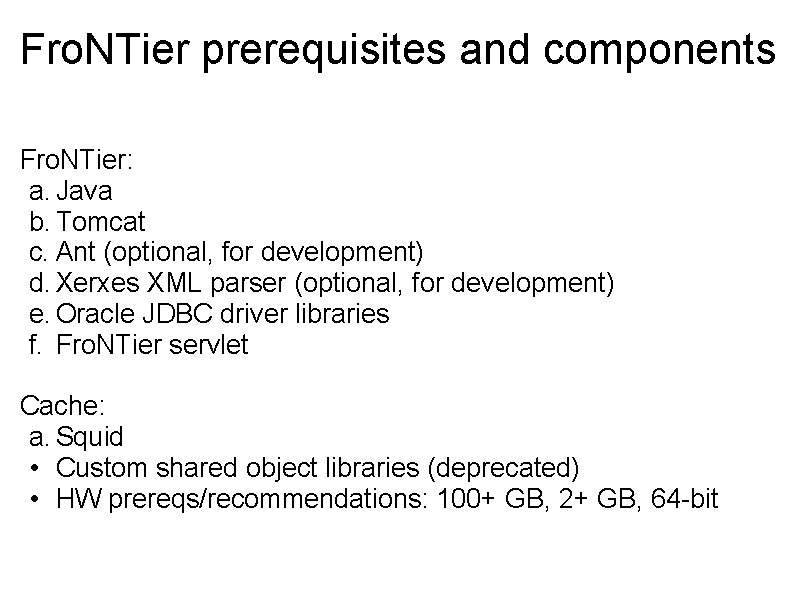 FroNTier prerequisites and components

FroNTier:
a. Java
b. Tomcat
c. Ant (optional, for development)
d. Xerxes XML parser (optional, for development)
e. Oracle JDBC driver libraries
f. FroNTier servlet

Cache:
a. Squid
• Custom shared object libraries (deprecated)
• HW prereqs/recommendations: 100+ GB, 2+ GB, 64-bit